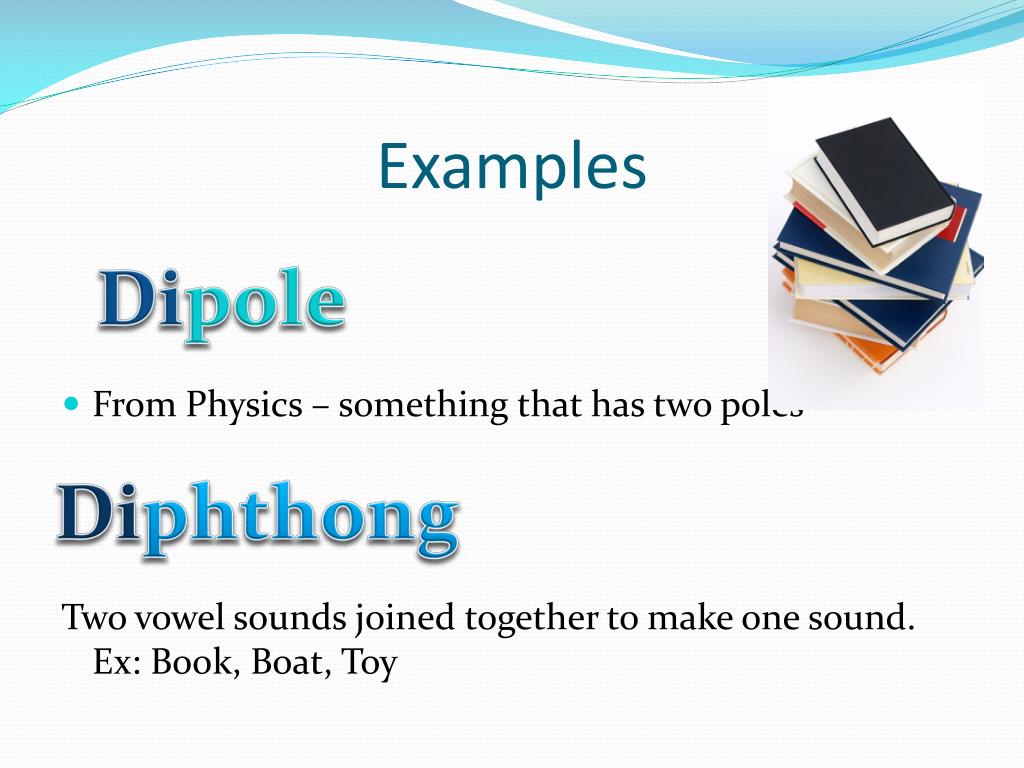 Examples

Dipole

From Physics – something that has two poles

Diphthong

Two vowel sounds joined together to make one sound. Ex: Book, Boat, Toy